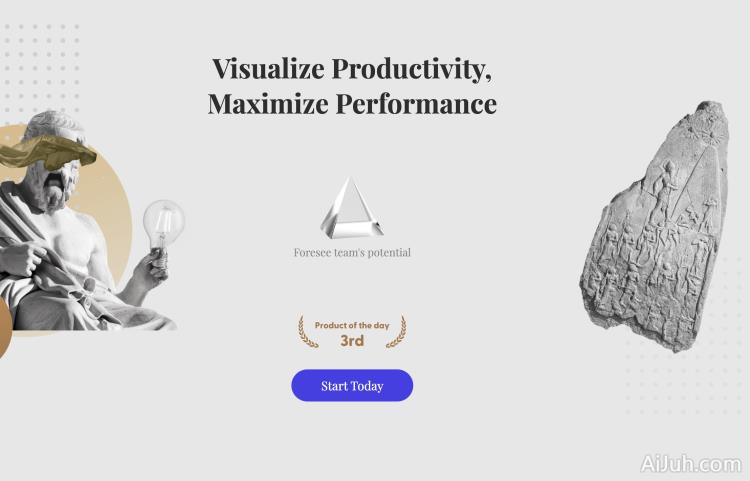 Visualize Productivity, Maximize Performance

Foresee team's potential

Product of the day
3rd

Start Today

AiJuh.com